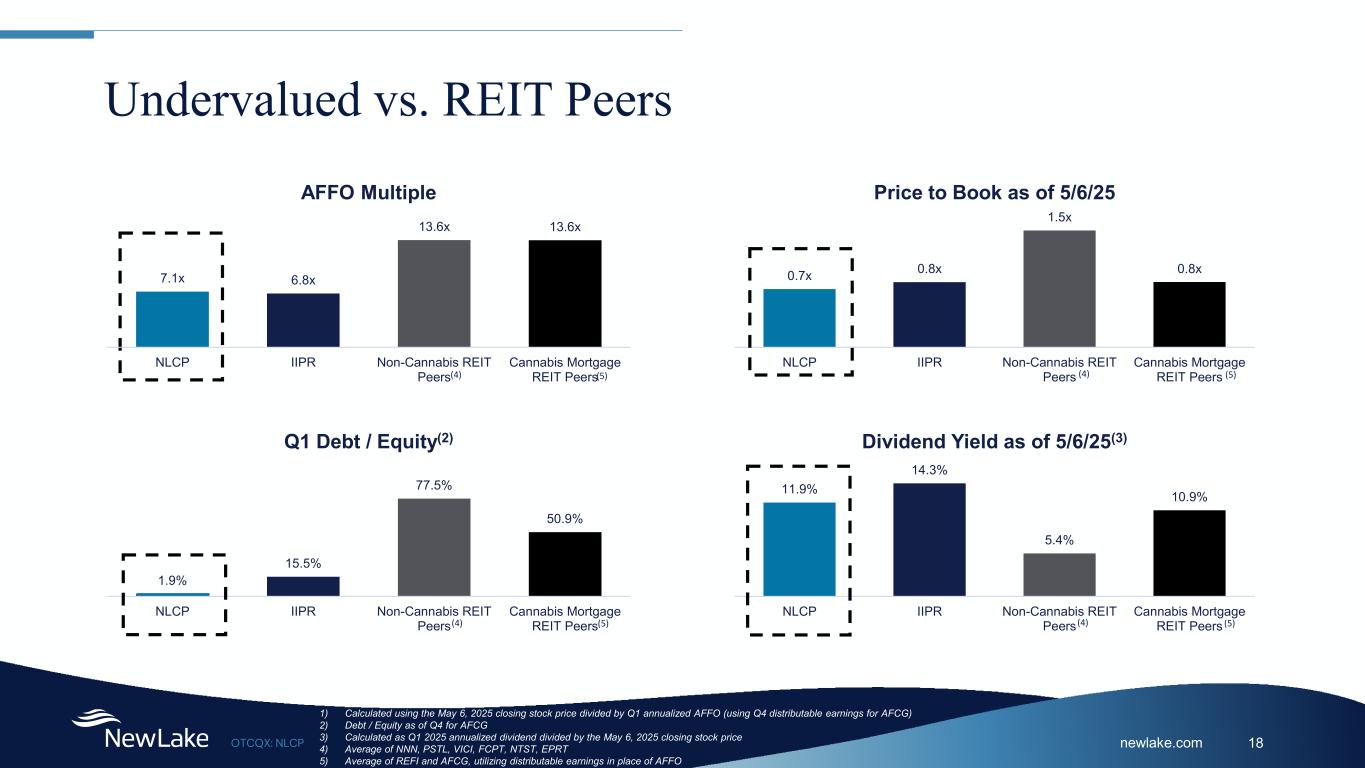 Undervalued vs. REIT Peers

AFFO Multiple

7.1x
6.8x
13.6x
13.6x

NLCP
IIPR
Non-Cannabis REIT Peers(4)
Cannabis Mortgage REIT Peers(5)

Price to Book as of 5/6/25

0.7x
0.8x
1.5x
0.8x

NLCP
IIPR
Non-Cannabis REIT Peers (4)
Cannabis Mortgage REIT Peers (5)

Q1 Debt / Equity(2)

1.9%
15.5%
77.5%
50.9%

NLCP
IIPR
Non-Cannabis REIT Peers(4)
Cannabis Mortgage REIT Peers(5)

Dividend Yield as of 5/6/25(3)

11.9%
14.3%
5.4%
10.9%

NLCP
IIPR
Non-Cannabis REIT Peers (4)
Cannabis Mortgage REIT Peers (5)

NewLake
OTCQX: NLCP

1) Calculated using the May 6, 2025 closing stock price divided by Q1 annualized AFFO (using Q4 distributable earnings for AFCG)
2) Debt / Equity as of Q4 for AFCG
3) Calculated as Q1 2025 annualized dividend divided by the May 6, 2025 closing stock price
4) Average of NNN, PSTL, VICI, FCPT, NTST, EPRT
5) Average of REFI and AFCG, utilizing distributable earnings in place of AFFO

newlake.com
18